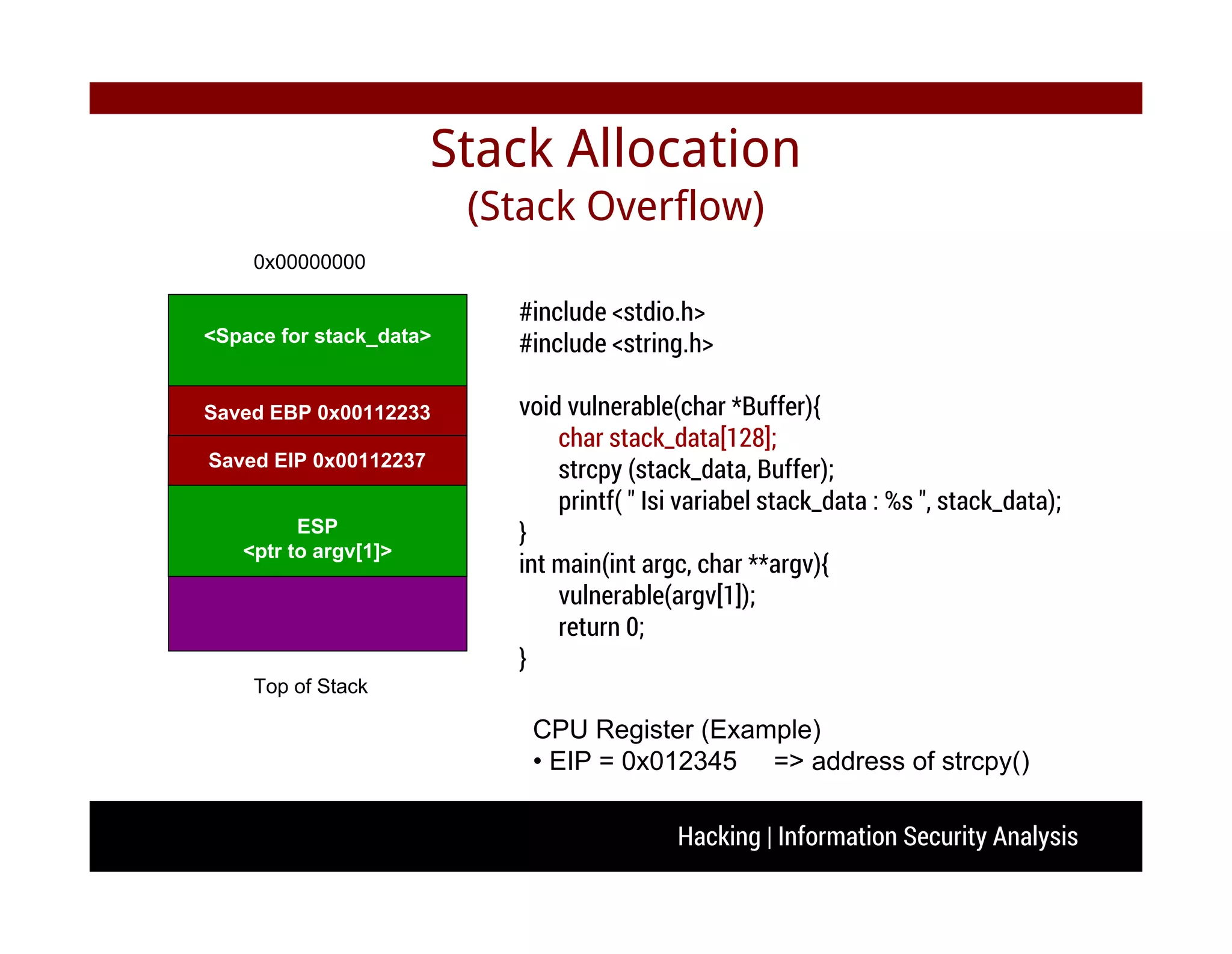 Stack Allocation
(Stack Overflow)

0x00000000

<Space for stack_data>

Saved EBP 0x00112233

Saved EIP 0x00112237

ESP
<ptr to argv[1]>

Top of Stack

#include <stdio.h>
#include <string.h>

void vulnerable(char *Buffer){
char stack_data[128];
strcpy (stack_data, Buffer);
printf( " Isi variabel stack_data : %s ", stack_data);
}
int main(int argc, char **argv){
vulnerable(argv[1]);
return 0;
}

CPU Register (Example)
• EIP = 0x012345 => address of strcpy()

Hacking | Information Security Analysis